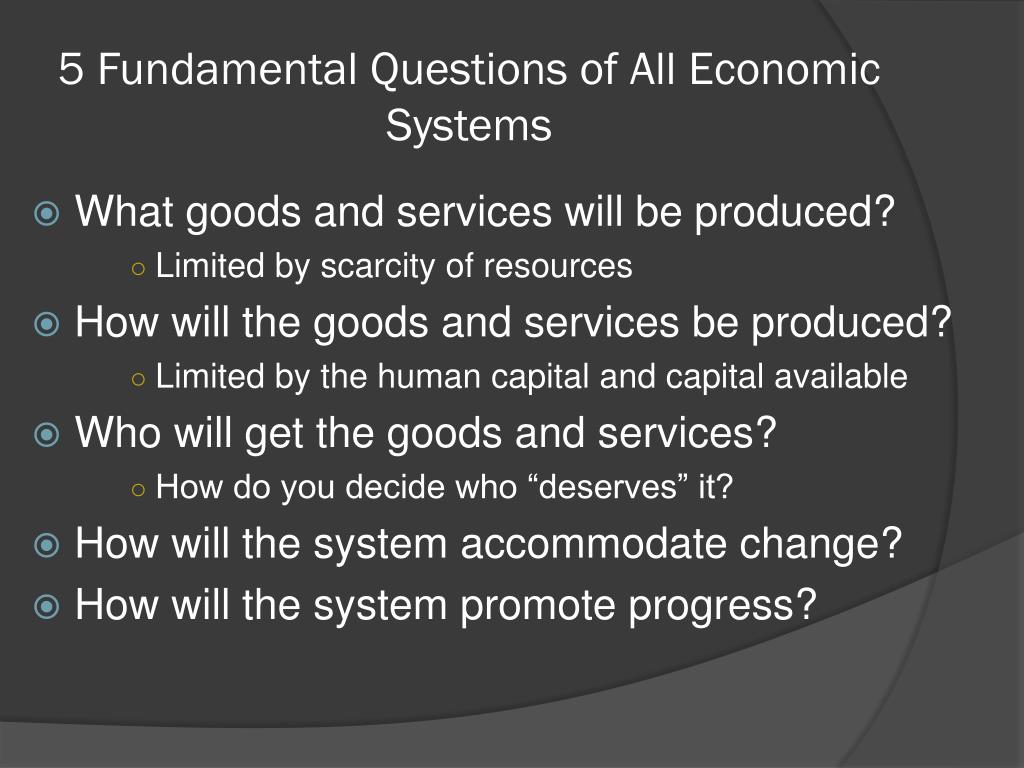 5 Fundamental Questions of All Economic Systems

What goods and services will be produced?
Limited by scarcity of resources
How will the goods and services be produced?
Limited by the human capital and capital available
Who will get the goods and services?
How do you decide who “deserves” it?
How will the system accommodate change?
How will the system promote progress?